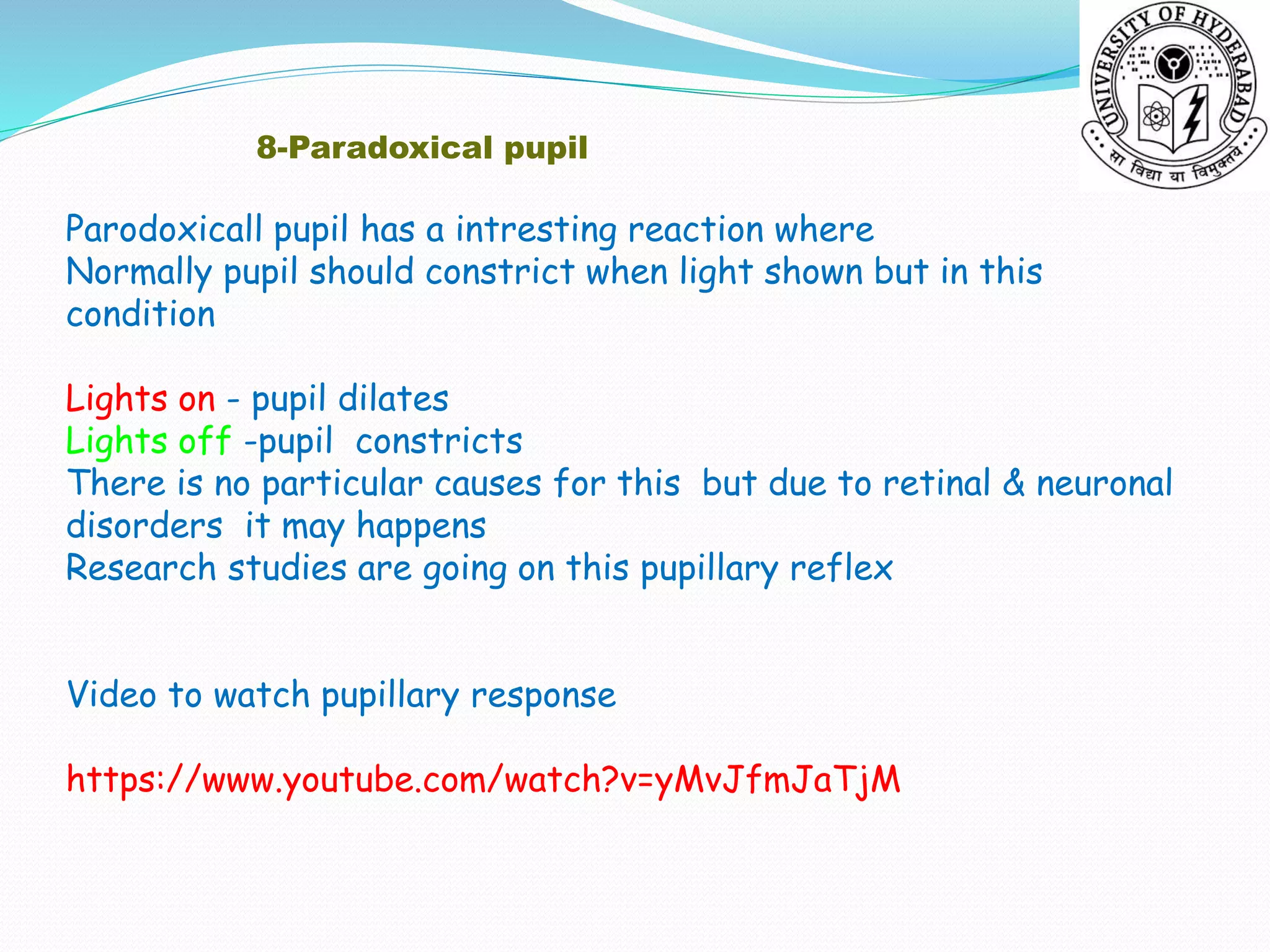 UNIVERSITY OF HYDERABAD
सा विद्या या विमुक्तये

8-Paradoxical pupil

Parodoxicall pupil has a intresting reaction where Normally pupil should constrict when light shown but in this condition

Lights on - pupil dilates
Lights off -pupil constricts
There is no particular causes for this but due to retinal & neuronal disorders it may happens
Research studies are going on this pupillary reflex

Video to watch pupillary response

https://www.youtube.com/watch?v=yMvJfmJaTjM